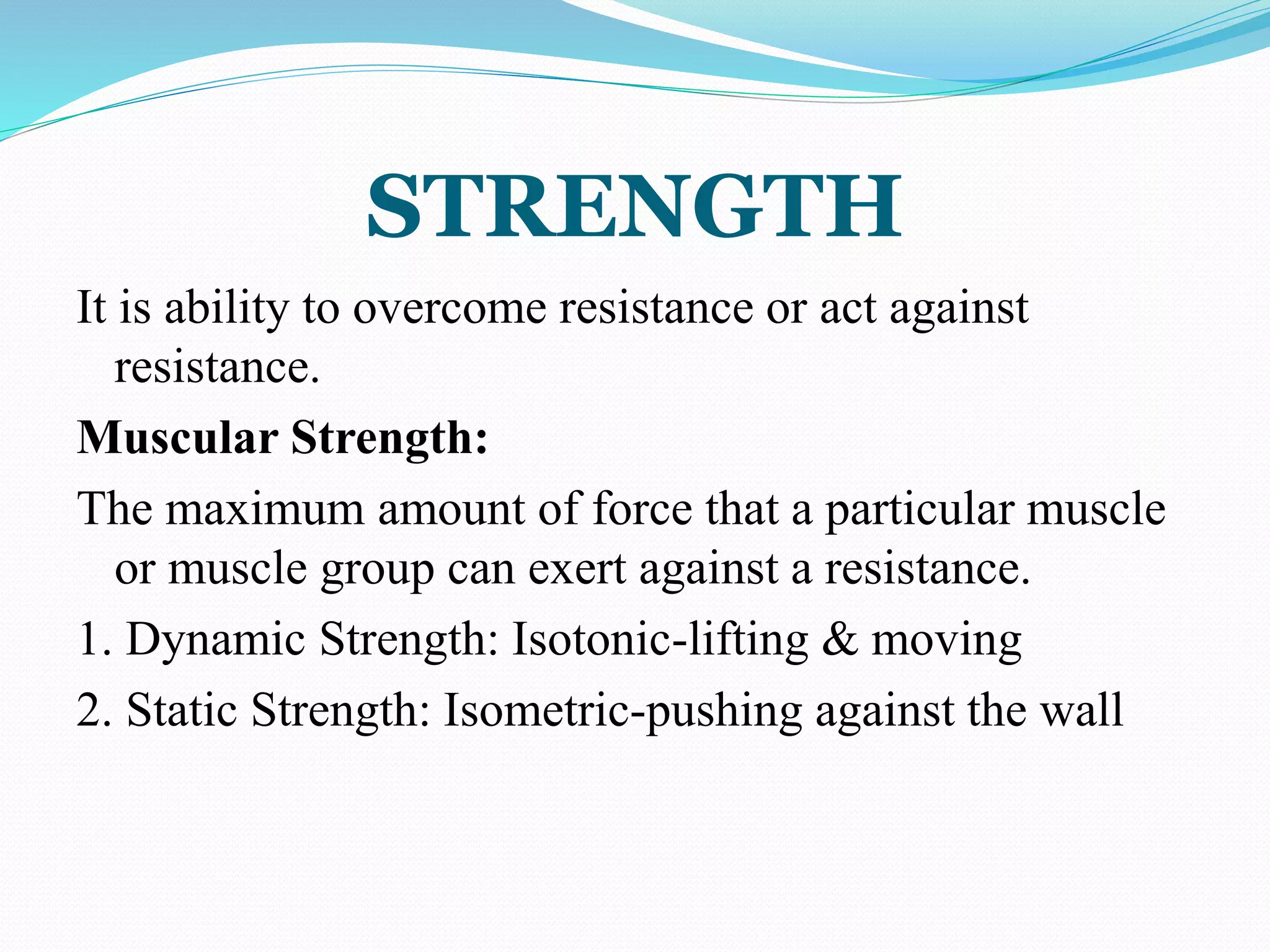 STRENGTH

It is ability to overcome resistance or act against resistance.

Muscular Strength:

The maximum amount of force that a particular muscle or muscle group can exert against a resistance.

1. Dynamic Strength: Isotonic-lifting & moving

2. Static Strength: Isometric-pushing against the wall